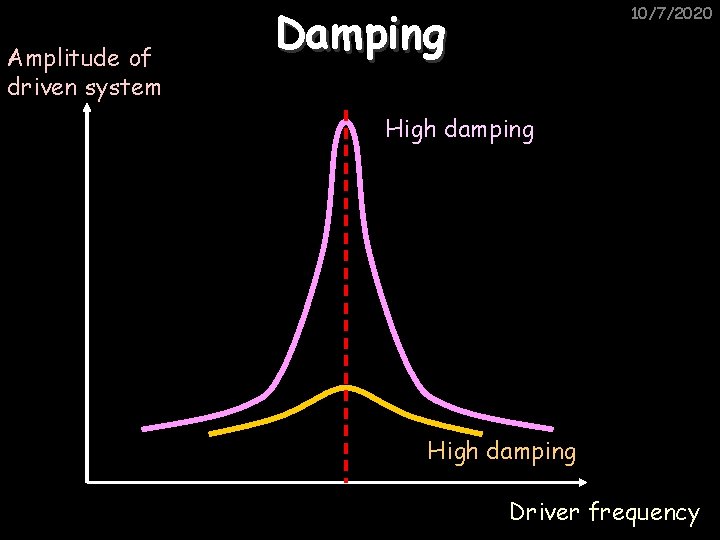 10/7/2020

Damping

Amplitude of driven system

High damping

High damping

Driver frequency